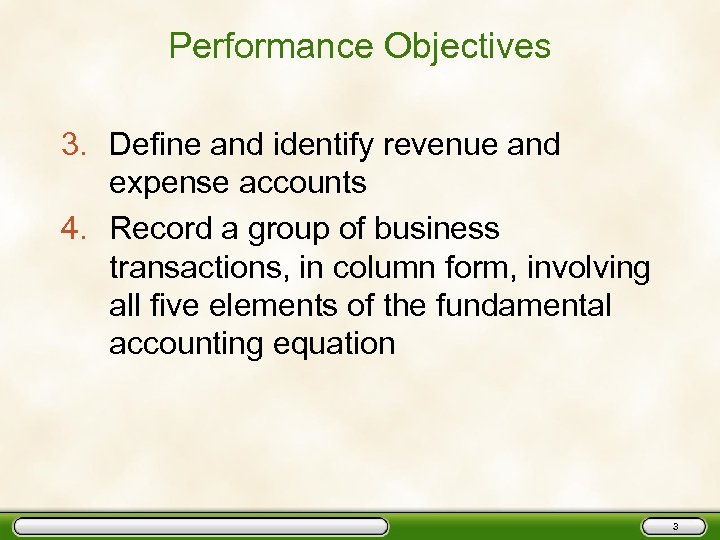 Performance Objectives

3. Define and identify revenue and expense accounts

4. Record a group of business transactions, in column form, involving all five elements of the fundamental accounting equation

3